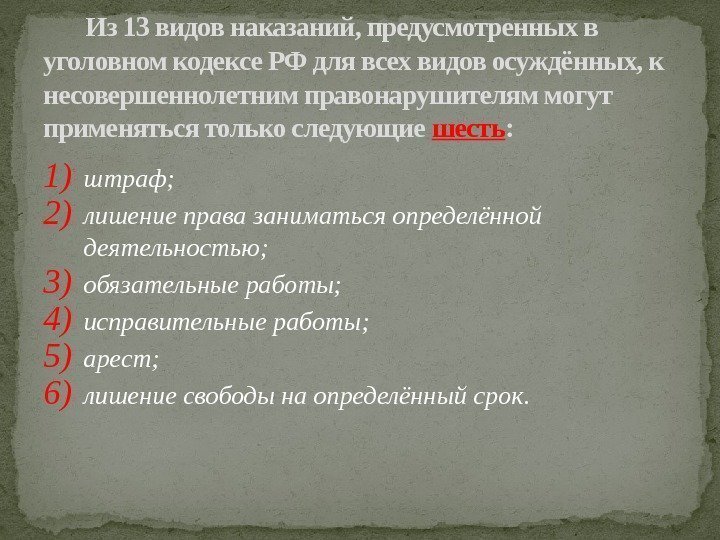 Из 13 видов наказаний, предусмотренных в уголовном кодексе РФ для всех видов осуждённых, к несовершеннолетним правонарушителям могут применяться только следующие шесть:

1) штраф;
2) лишение права заниматься определённой деятельностью;
3) обязательные работы;
4) исправительные работы;
5) арест;
6) лишение свободы на определённый срок.